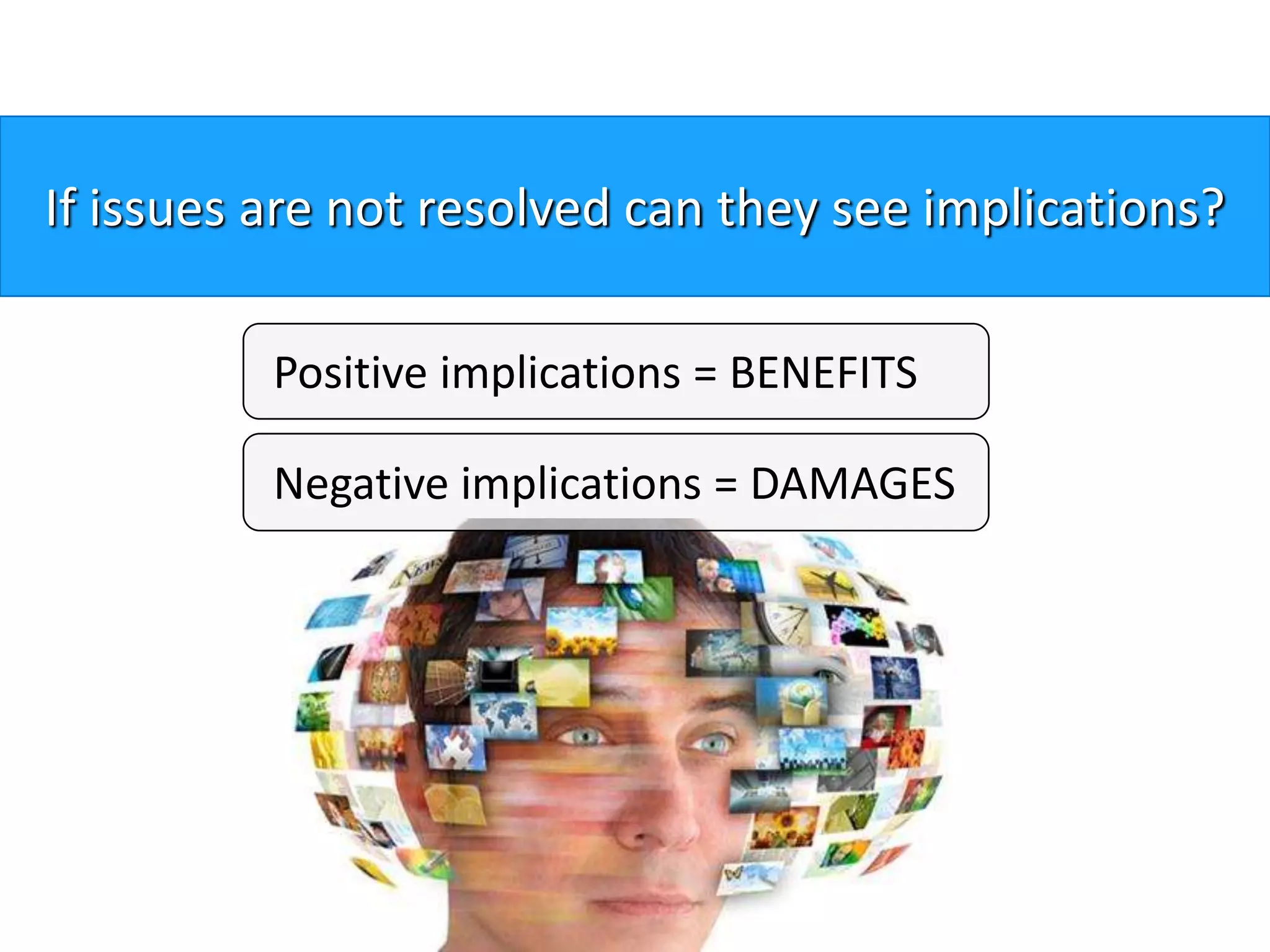 If issues are not resolved can they see implications?

Positive implications = BENEFITS

Negative implications = DAMAGES

News